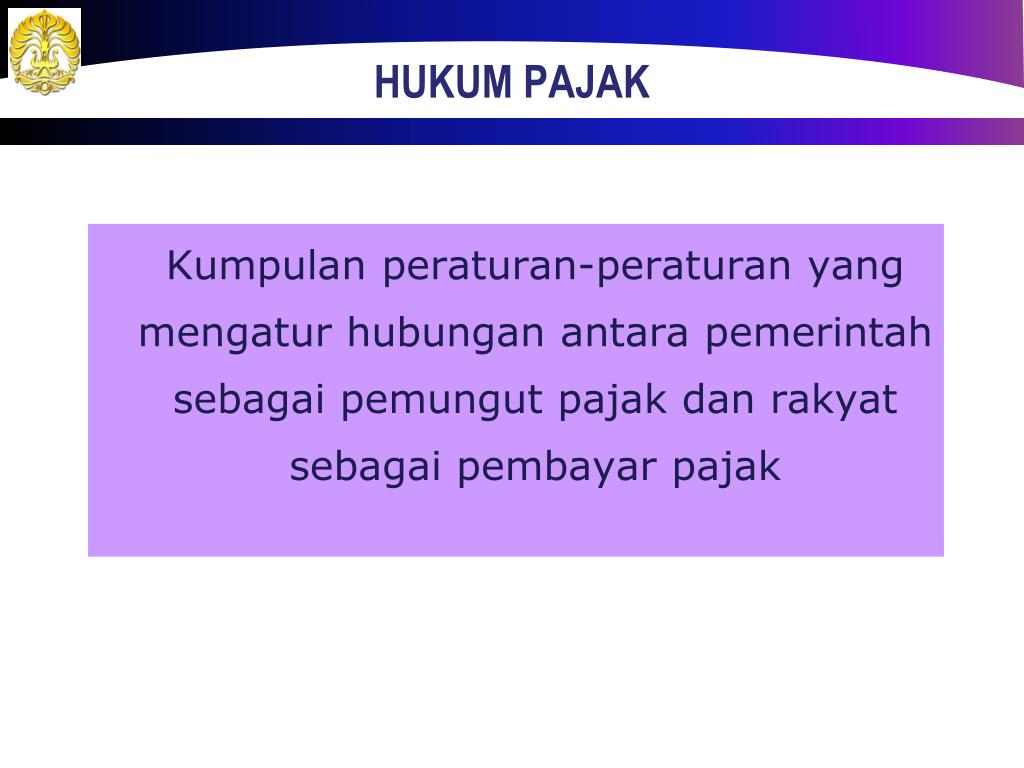 HUKUM PAJAK

Kumpulan peraturan-peraturan yang mengatur hubungan antara pemerintah sebagai pemungut pajak dan rakyat sebagai pembayar pajak